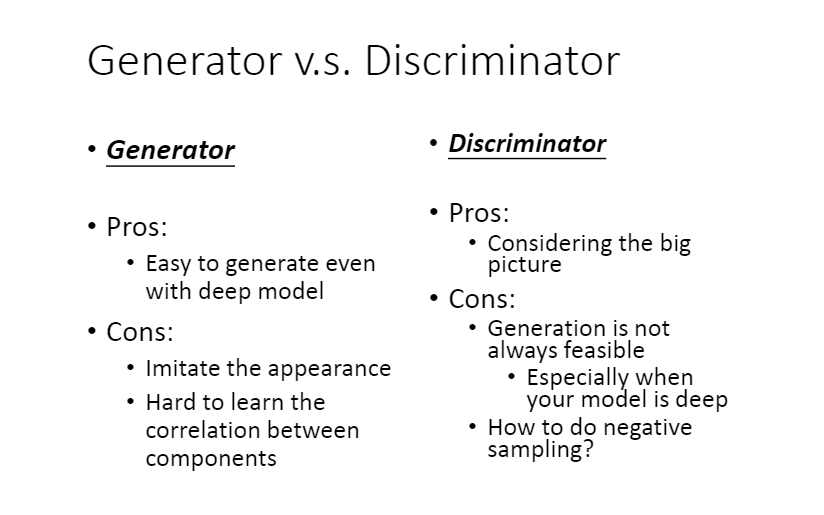 Generator v.s. Discriminator

• Generator

• Pros:
  • Easy to generate even with deep model

• Cons:
  • Imitate the appearance
  • Hard to learn the correlation between components

• Discriminator

• Pros:
  • Considering the big picture

• Cons:
  • Generation is not always feasible
    • Especially when your model is deep
  • How to do negative sampling?